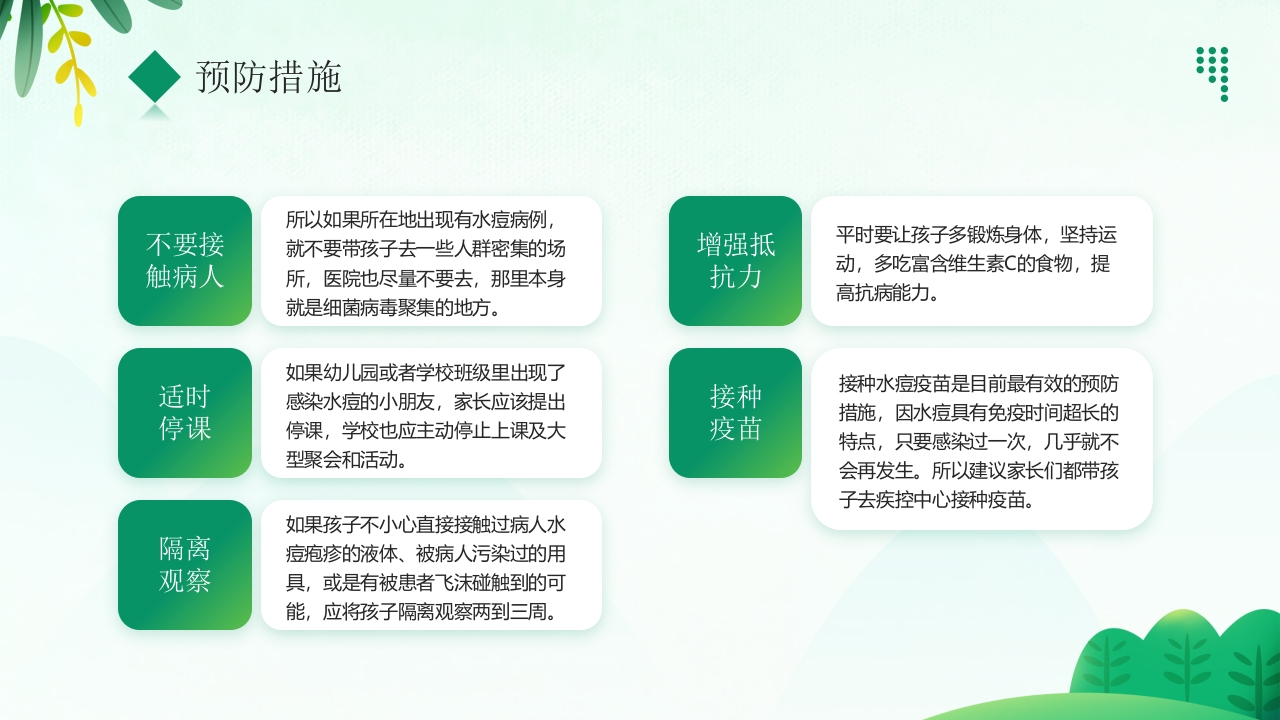 预防措施

不要接触病人

所以如果所在地出现有水痘病例，就不要带孩子去一些人群密集的场所，医院也尽量不要去，那里本身就是细菌病毒聚集的地方。

适时停课

如果幼儿园或者学校班级里出现了感染水痘的小朋友，家长应该提出停课，学校也应主动停止上课及大型聚会和活动。

隔离观察

如果孩子不小心直接接触过病人水痘疱疹的液体、被病人污染过的用具，或是有被患者飞沫碰触到的可能，应将孩子隔离观察两到三周。

增强抵抗力

平时要让孩子多锻炼身体，坚持运动，多吃富含维生素C的食物，提高抗病能力。

接种疫苗

接种水痘疫苗是目前最有效的预防措施，因水痘具有免疫时间超长的特点，只要感染过一次，几乎就不会再发生。所以建议家长们都带孩子去疾控中心接种疫苗。